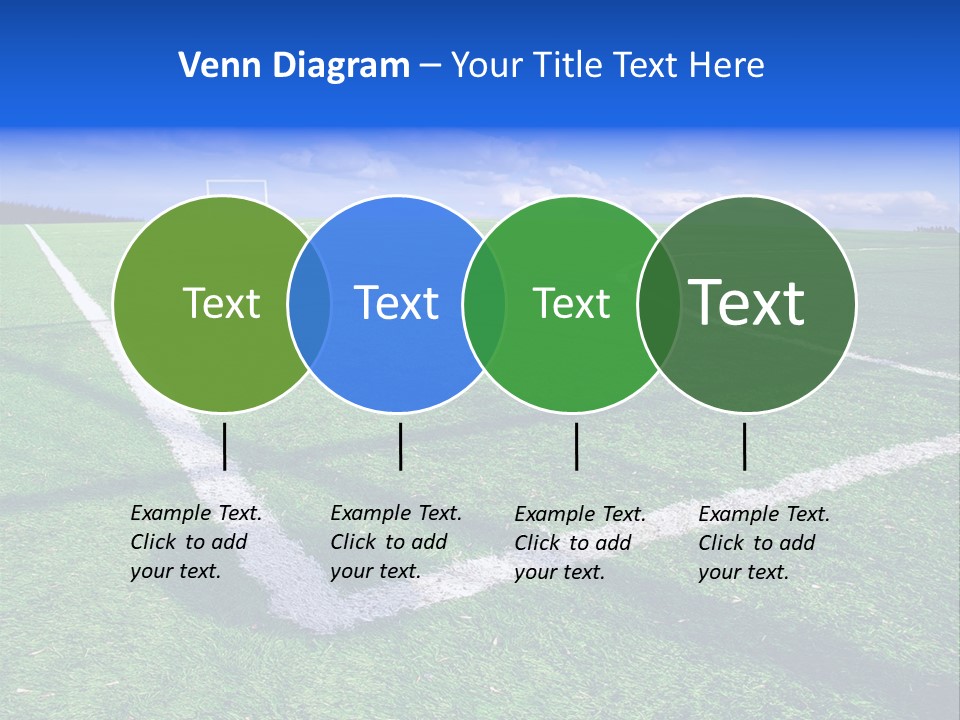 Venn Diagram – Your Title Text Here

Text

Text

Text

Text

Example Text. Click to add your text.

Example Text. Click to add your text.

Example Text. Click to add your text.

Example Text. Click to add your text.